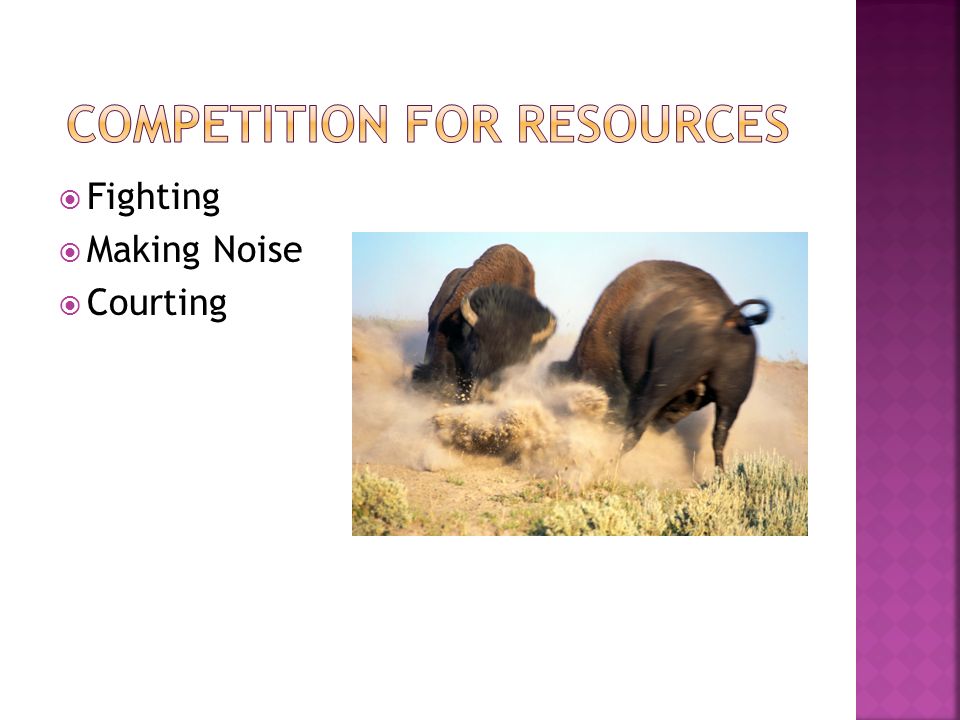 COMPETITION FOR RESOURCES

Fighting
Making Noise
Courting